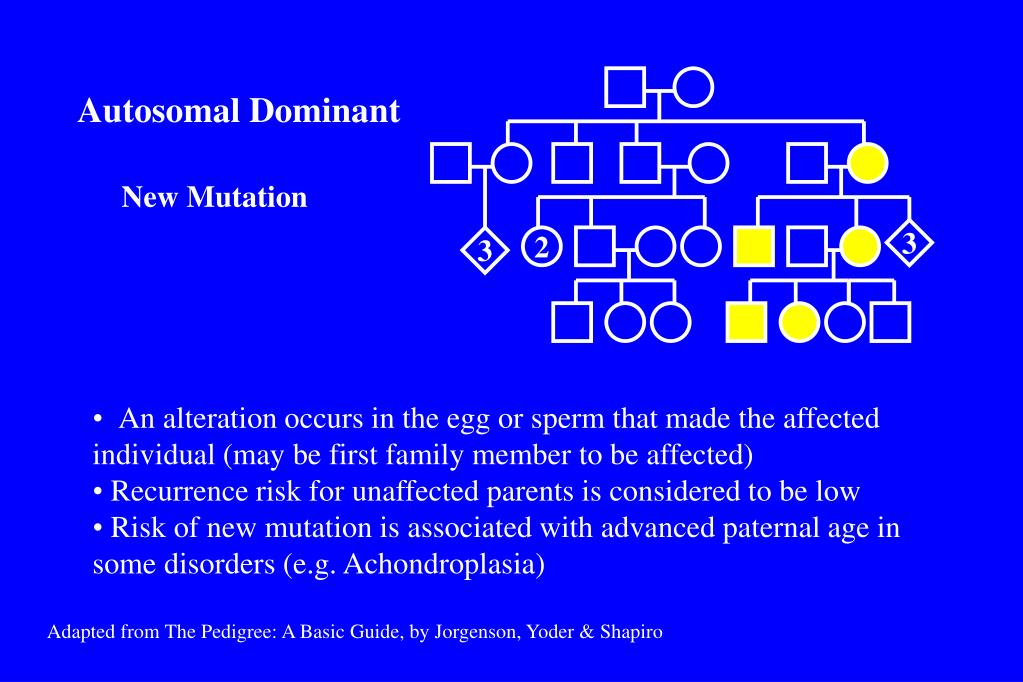 Autosomal Dominant

New Mutation

3 2 3

• An alteration occurs in the egg or sperm that made the affected individual (may be first family member to be affected)
• Recurrence risk for unaffected parents is considered to be low
• Risk of new mutation is associated with advanced paternal age in some disorders (e.g. Achondroplasia)

Adapted from The Pedigree: A Basic Guide, by Jorgenson, Yoder & Shapiro